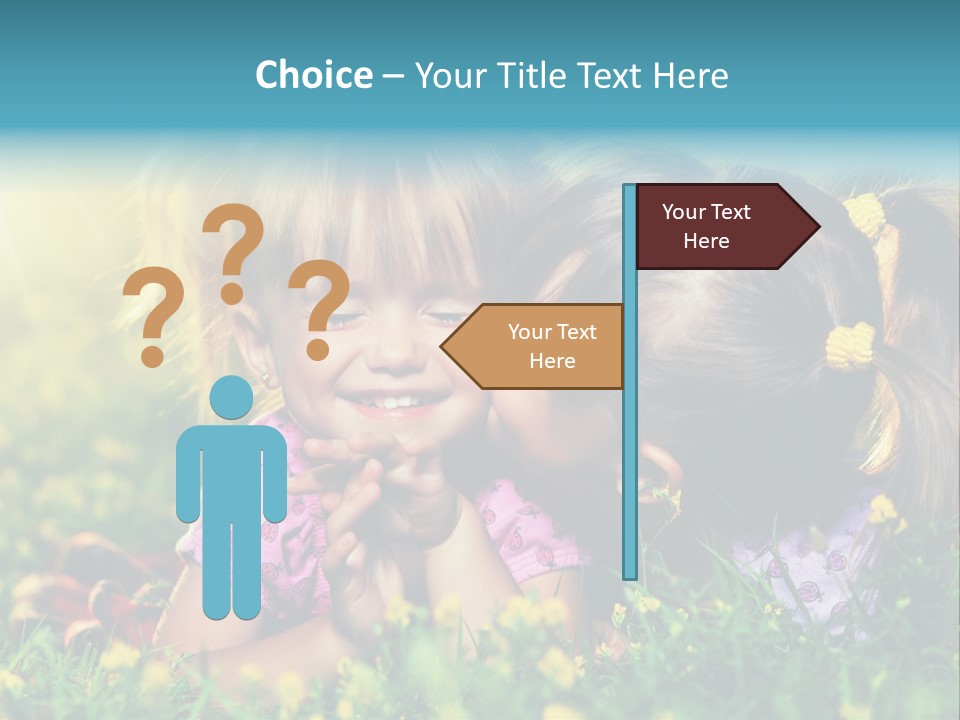 Choice – Your Title Text Here

? ? ?

Your Text Here

Your Text Here